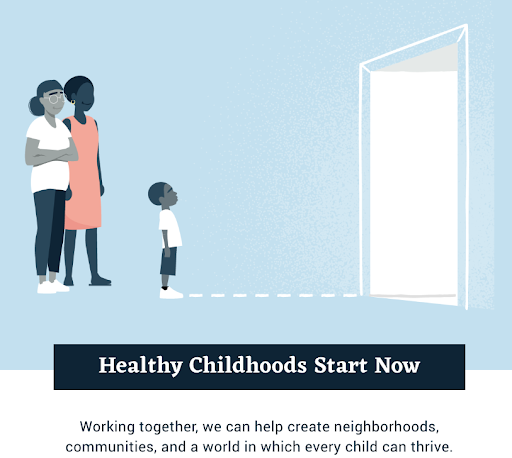 Healthy Childhoods Start Now

Working together, we can help create neighborhoods, communities, and a world in which every child can thrive.